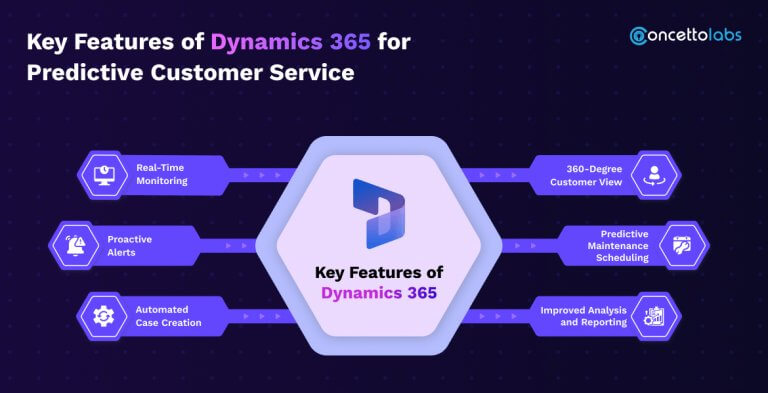 Key Features of Dynamics 365 for Predictive Customer Service

concettolabs

Real-Time Monitoring

Proactive Alerts

Automated Case Creation

Key Features of Dynamics 365

360-Degree Customer View

Predictive Maintenance Scheduling

Improved Analysis and Reporting